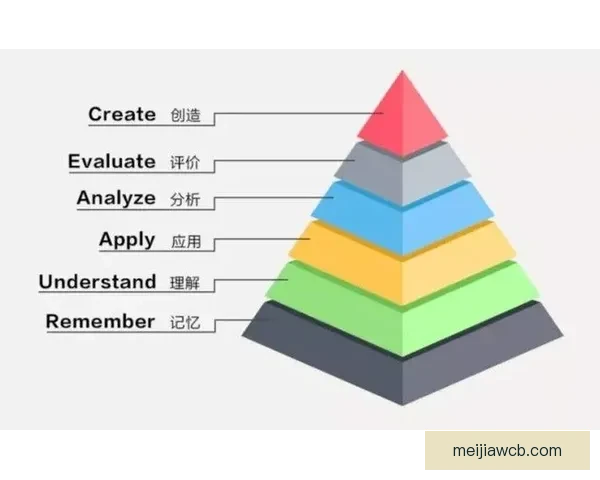 Create 创造

Evaluate 评价

Analyze 分析

Apply 应用

Understand 理解

Remember 记忆

meijiawcb.com